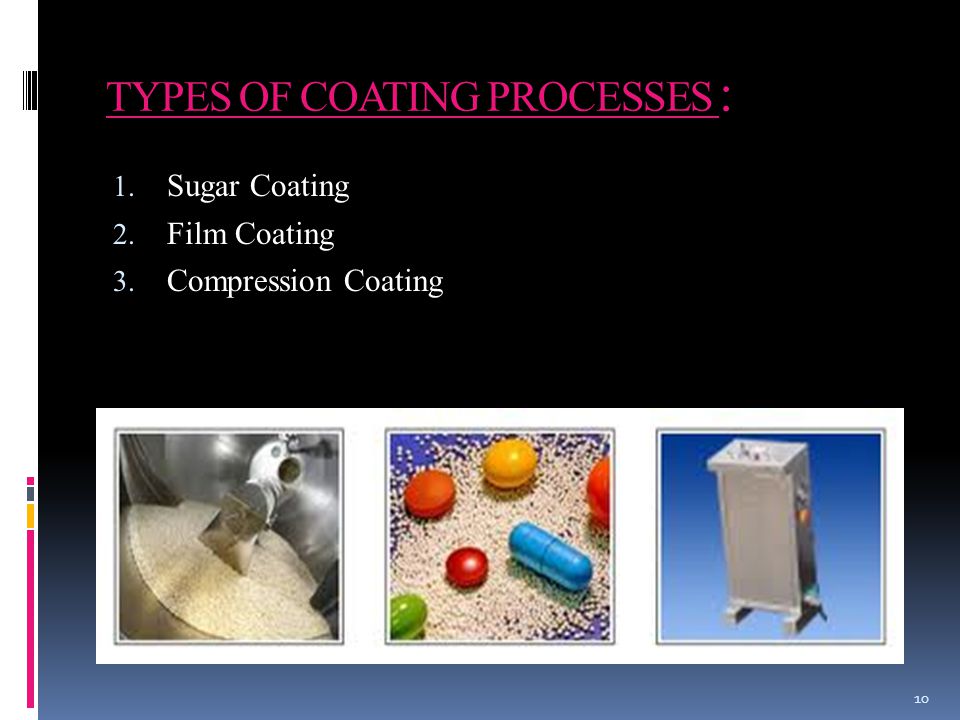 TYPES OF COATING PROCESSES :

1. Sugar Coating
2. Film Coating
3. Compression Coating

10